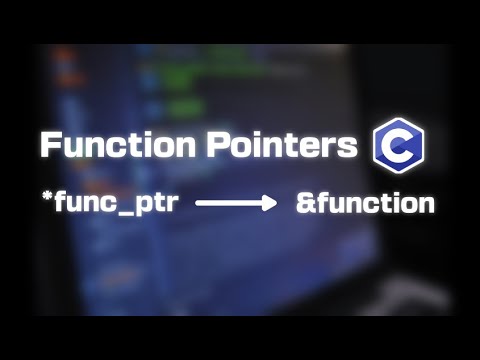 Function Pointers C

*func_ptr → &function